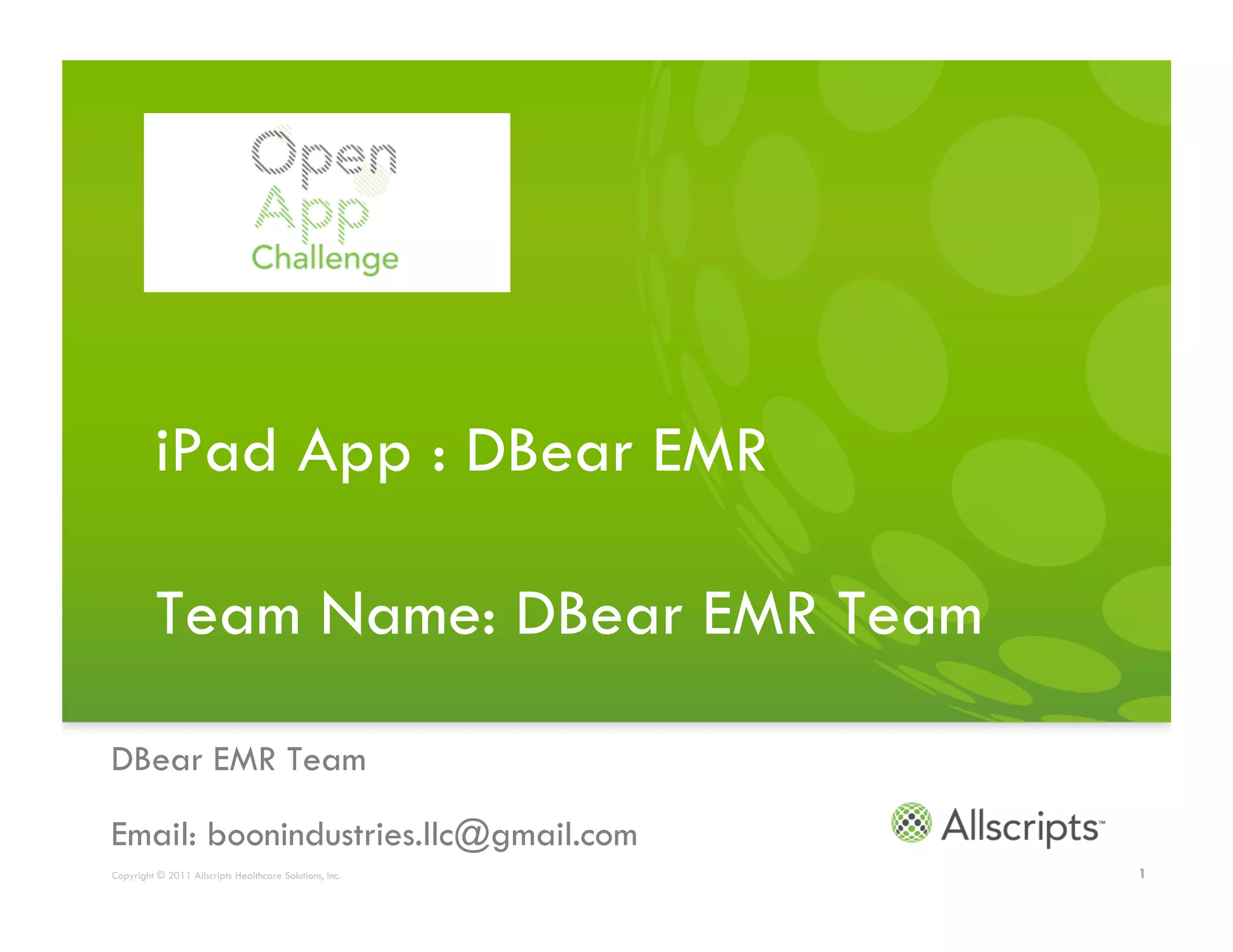 Open
App
Challenge

iPad App : DBear EMR

Team Name: DBear EMR Team

DBear EMR Team

Email: boonindustries.llc@gmail.com

Allscripts™

Copyright © 2011 Allscripts Healthcare Solutions, Inc.

1